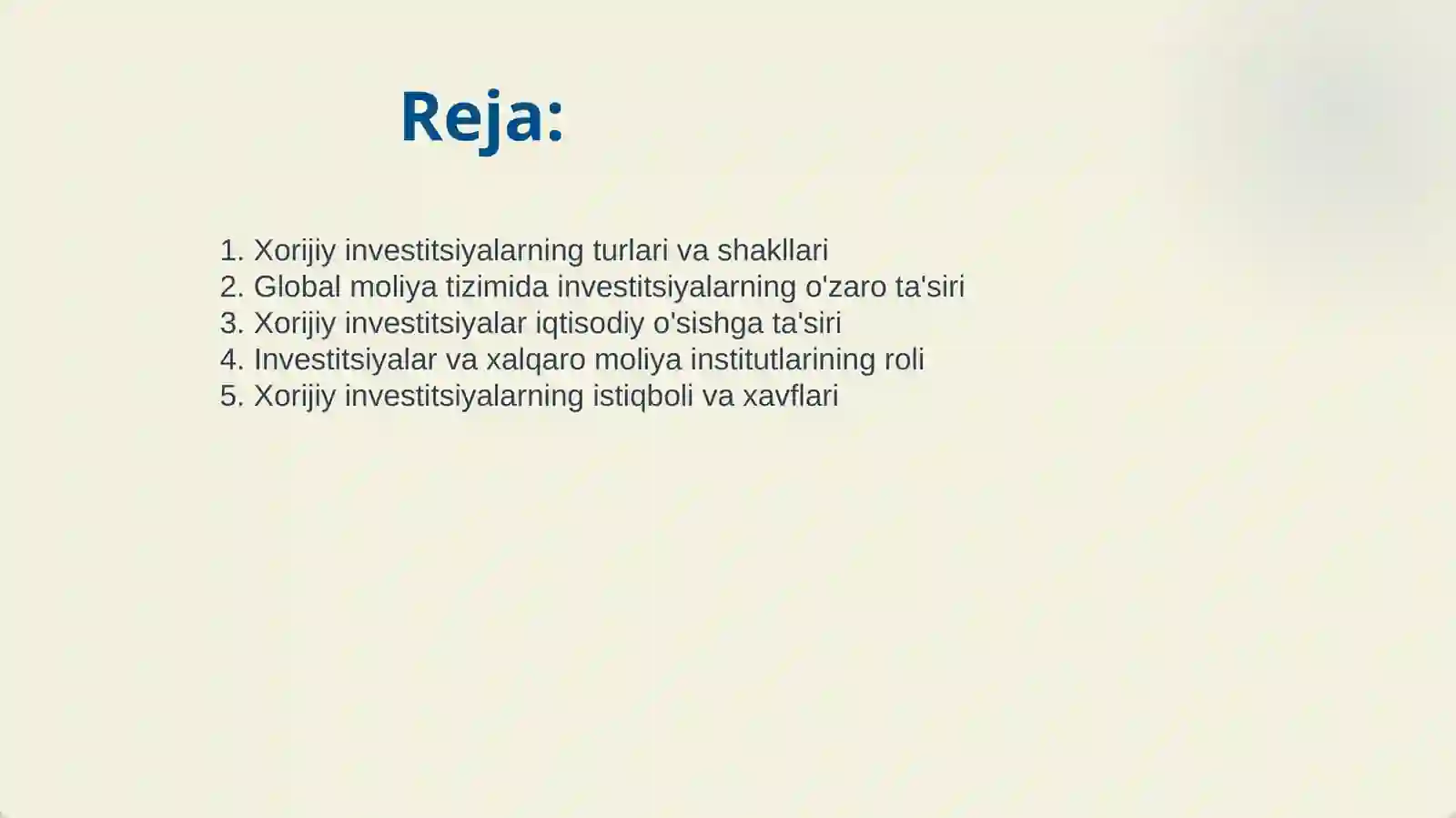 Reja:

1. Xorijiy investitsiyalarning turlari va shakllari
2. Global moliya tizimida investitsiyalarning o'zaro ta'siri
3. Xorijiy investitsiyalar iqtisodiy o'sishga ta'siri
4. Investitsiyalar va xalqaro moliya institutlarining roli
5. Xorijiy investitsiyalarning istiqboli va xavflari